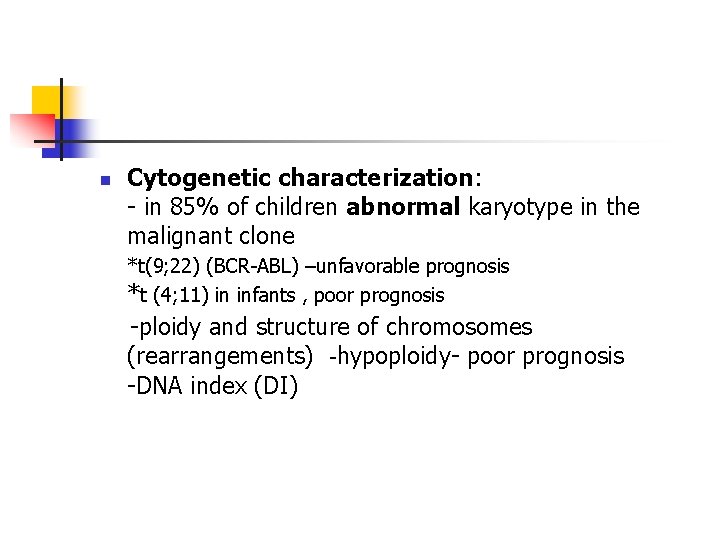 Cytogenetic characterization:
- in 85% of children abnormal karyotype in the malignant clone
*t(9;22) (BCR-ABL) –unfavorable prognosis
*t (4;11) in infants , poor prognosis
-ploidy and structure of chromosomes (rearrangements) -hypoploidy- poor prognosis
-DNA index (DI)